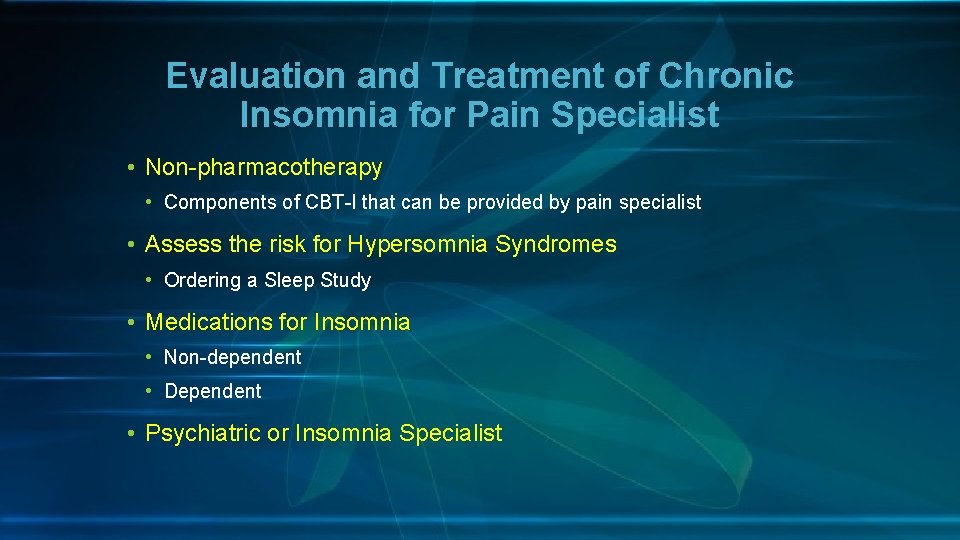 Evaluation and Treatment of Chronic Insomnia for Pain Specialist

• Non-pharmacotherapy
  • Components of CBT-I that can be provided by pain specialist
• Assess the risk for Hypersomnia Syndromes
  • Ordering a Sleep Study
• Medications for Insomnia
  • Non-dependent
  • Dependent
• Psychiatric or Insomnia Specialist